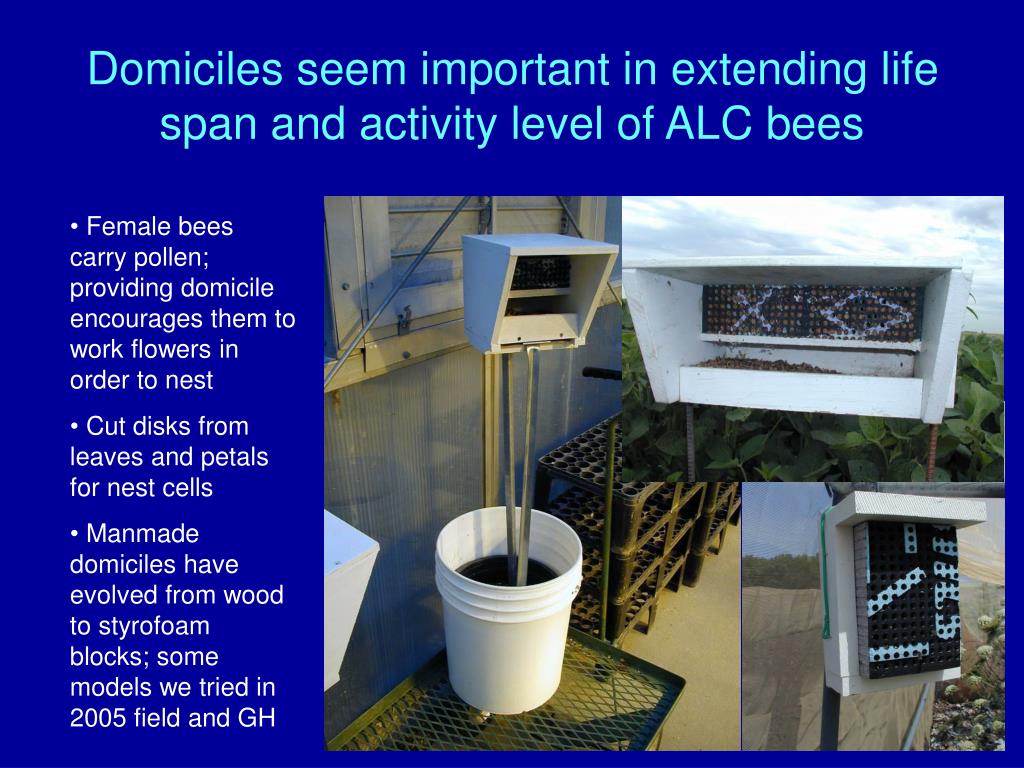 Domiciles seem important in extending life span and activity level of ALC bees

• Female bees carry pollen; providing domicile encourages them to work flowers in order to nest

• Cut disks from leaves and petals for nest cells

• Manmade domiciles have evolved from wood to styrofoam blocks; some models we tried in 2005 field and GH